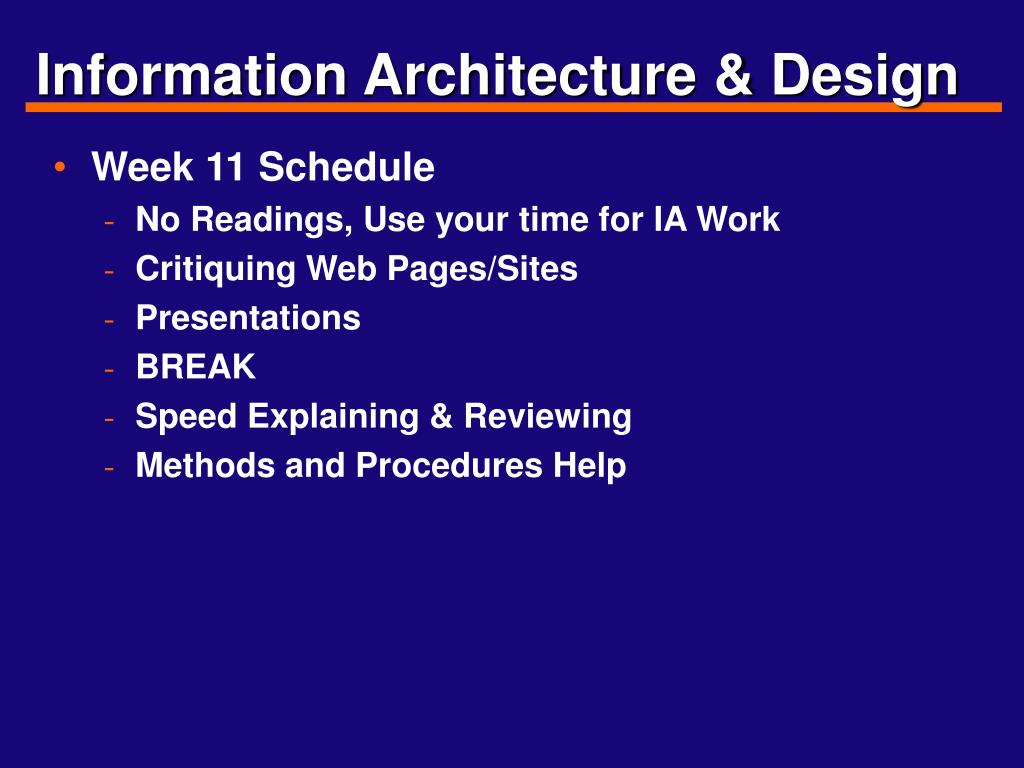 Information Architecture & Design

• Week 11 Schedule
- No Readings, Use your time for IA Work
- Critiquing Web Pages/Sites
- Presentations
- BREAK
- Speed Explaining & Reviewing
- Methods and Procedures Help